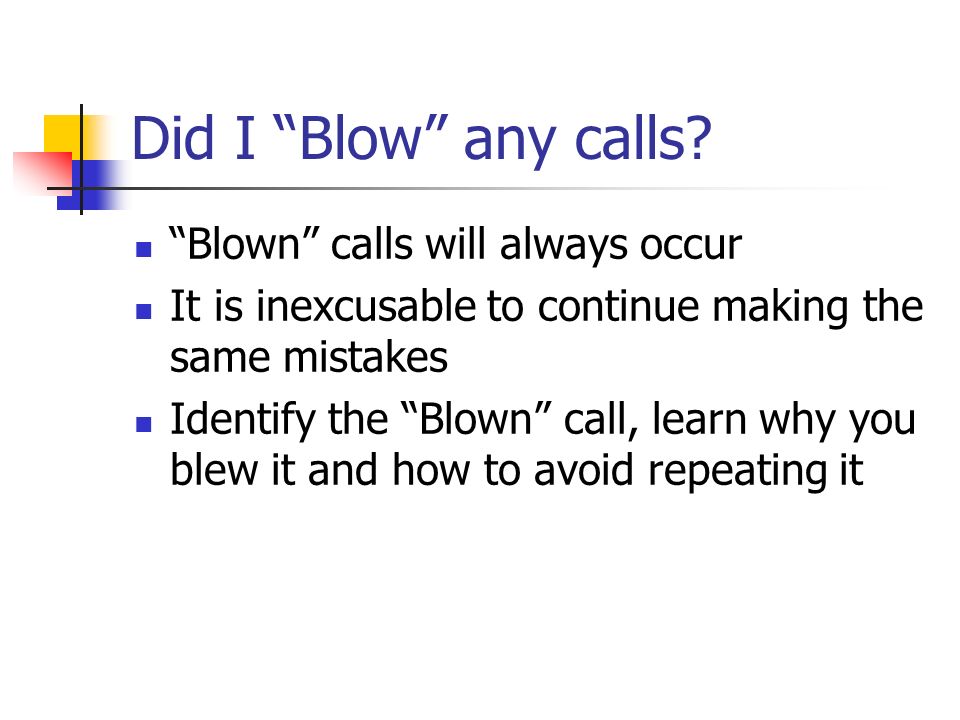 Did I “Blow” any calls?

- “Blown” calls will always occur
- It is inexcusable to continue making the same mistakes
- Identify the “Blown” call, learn why you blew it and how to avoid repeating it